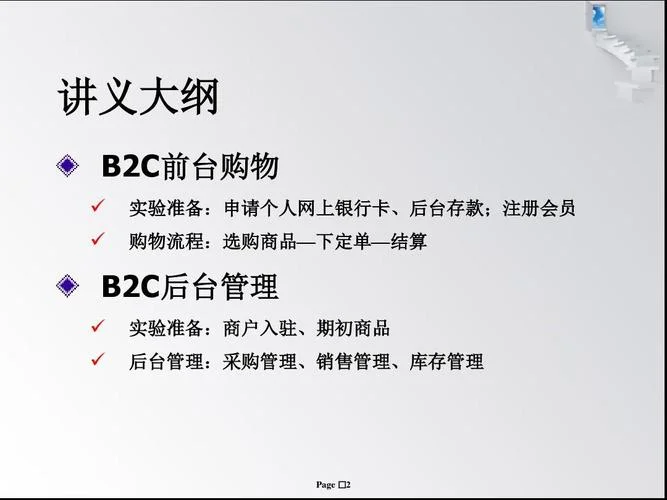 讲义大纲

B2C前台购物

实验准备：申请个人网上银行卡、后台存款；注册会员

购物流程：选购商品—下定单—结算

B2C后台管理

实验准备：商户入驻、期初商品

后台管理：采购管理、销售管理、库存管理

Page □2